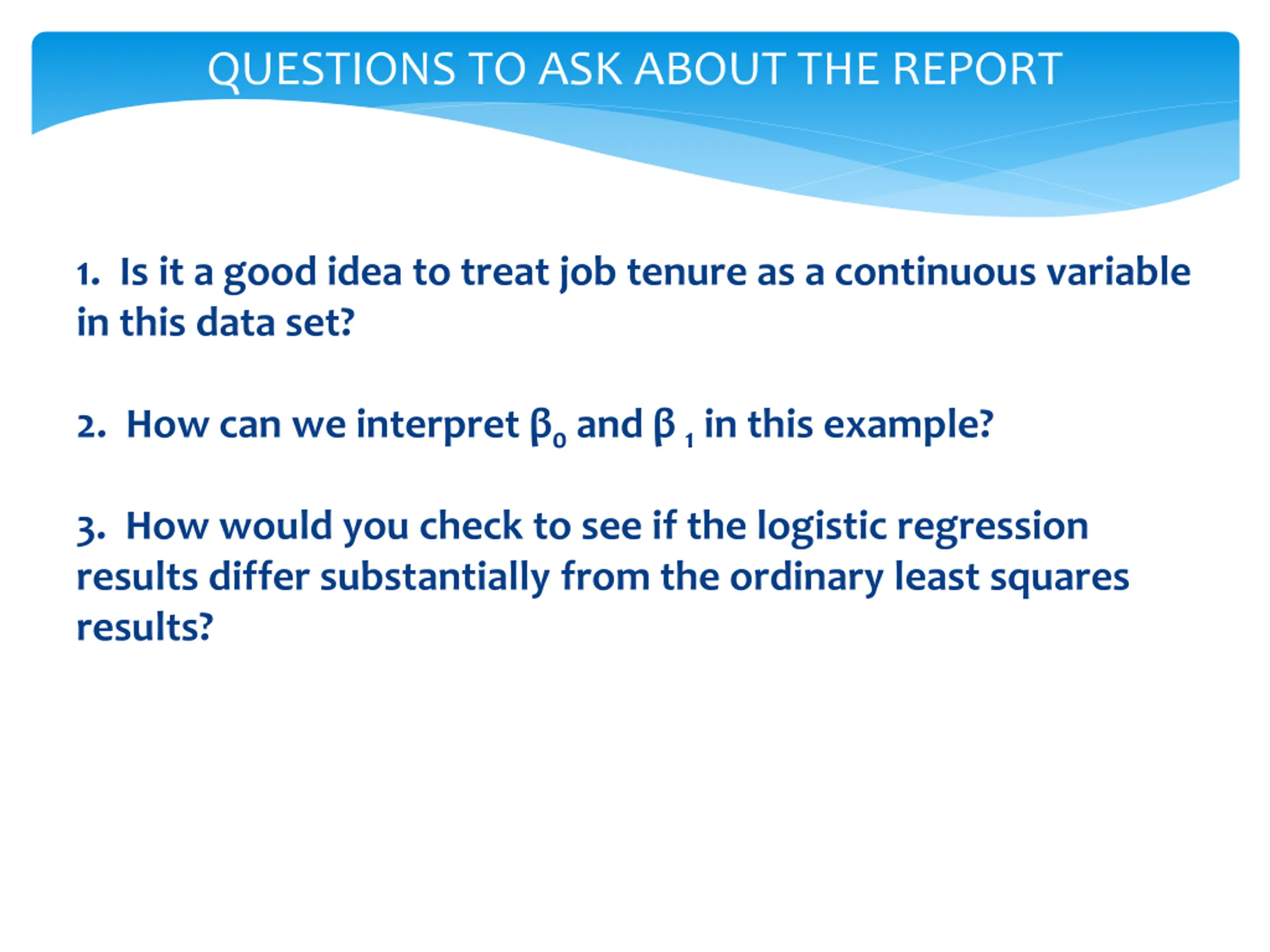 QUESTIONS TO ASK ABOUT THE REPORT

1. Is it a good idea to treat job tenure as a continuous variable in this data set?

2. How can we interpret $\beta_0$ and $\beta_1$ in this example?

3. How would you check to see if the logistic regression results differ substantially from the ordinary least squares results?